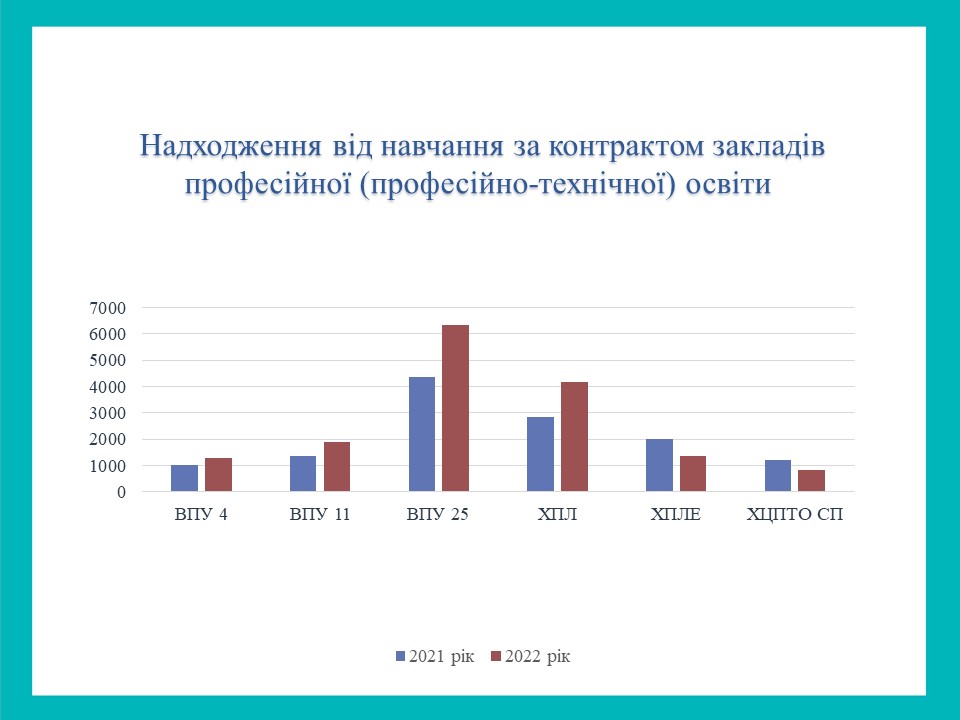 Надходження від навчання за контрактом закладів професійної (професійно-технічної) освіти

7000
6000
5000
4000
3000
2000
1000
0

ВПУ 4
ВПУ 11
ВПУ 25
ХПЛ
ХПЛЕ
ХЦПТО СП

2021 рік
2022 рік